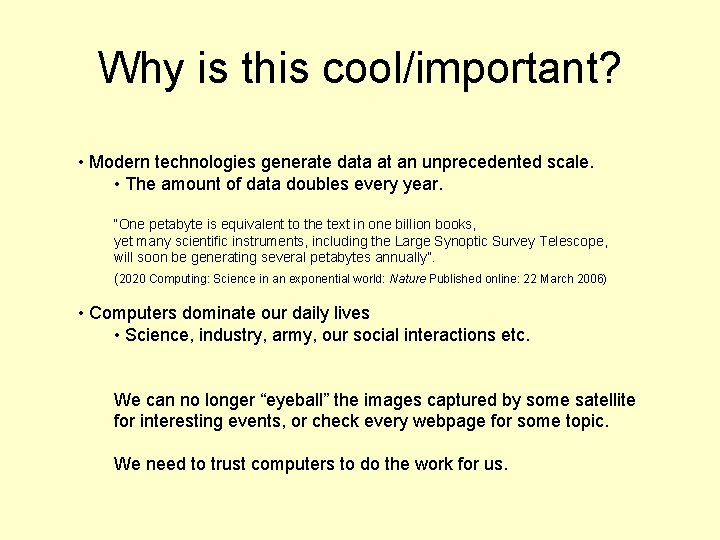 Why is this cool/important?

• Modern technologies generate data at an unprecedented scale.

• The amount of data doubles every year.

"One petabyte is equivalent to the text in one billion books, yet many scientific instruments, including the Large Synoptic Survey Telescope, will soon be generating several petabytes annually".

(2020 Computing: Science in an exponential world: Nature Published online: 22 March 2006)

• Computers dominate our daily lives

• Science, industry, army, our social interactions etc.

We can no longer “eyeball” the images captured by some satellite for interesting events, or check every webpage for some topic.

We need to trust computers to do the work for us.